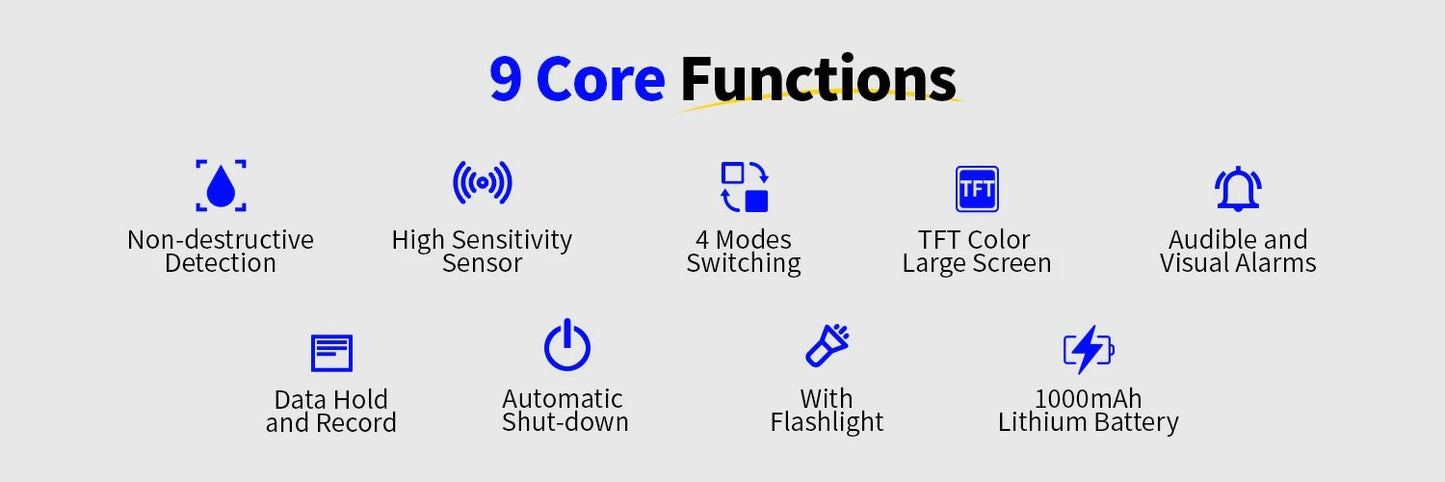 9 Core Functions

Non-destructive Detection

High Sensitivity Sensor

4 Modes Switching

TFT

TFT Color Large Screen

Audible and Visual Alarms

Data Hold and Record

Automatic Shut-down

With Flashlight

1000mAh Lithium Battery